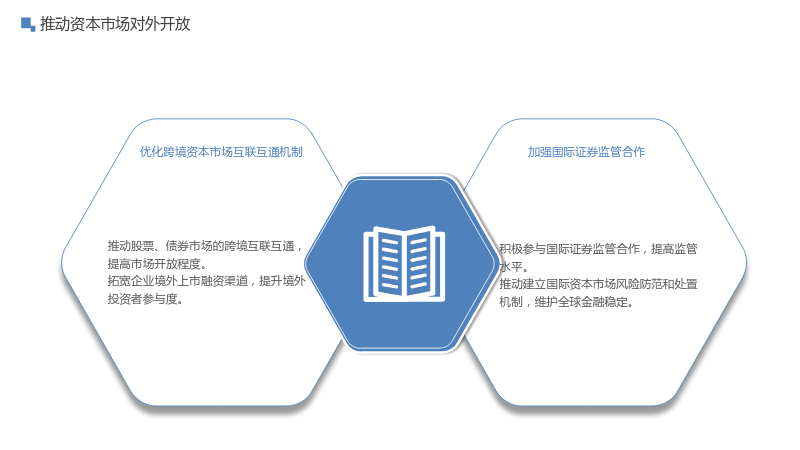 推动资本市场对外开放

优化跨境资本市场互联互通机制

推动股票、债券市场的跨境互联互通，提高市场开放程度。
拓宽企业境外上市融资渠道，提升境外投资者参与度。

加强国际证券监管合作

积极参与国际证券监管合作，提高监管水平。
推动建立国际资本市场风险防范和处置机制，维护全球金融稳定。